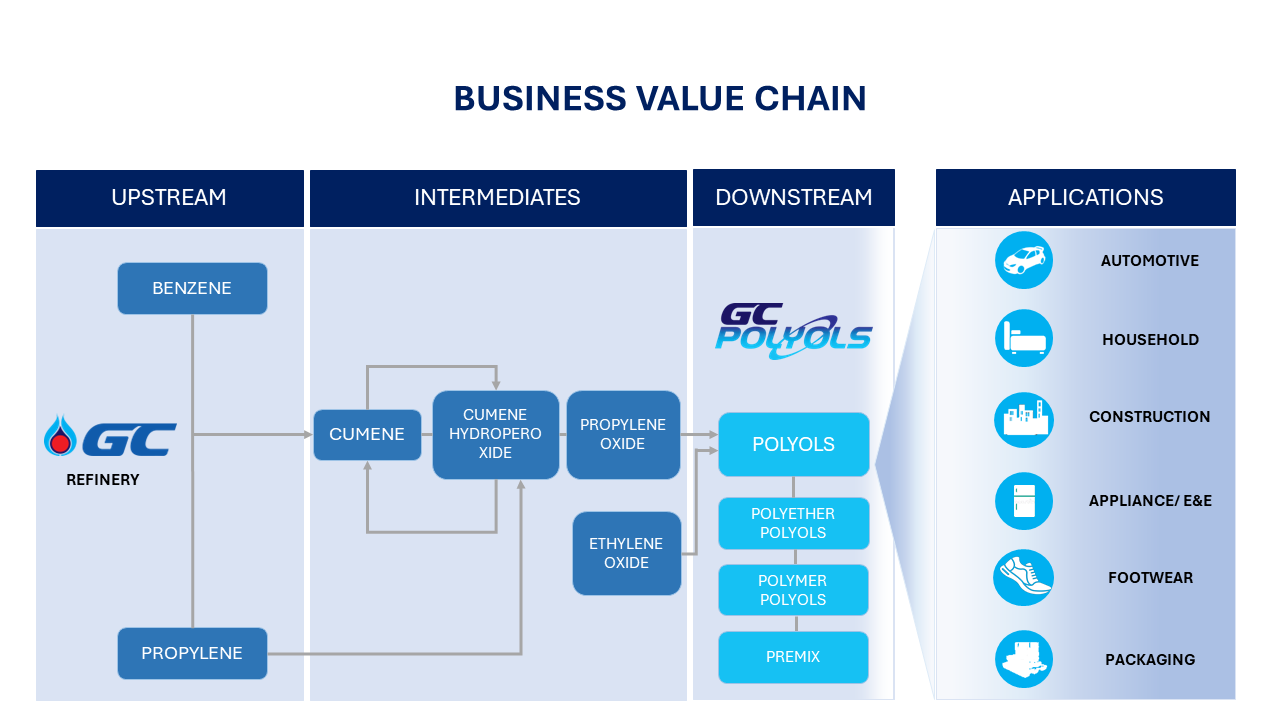 BUSINESS VALUE CHAIN

UPSTREAM

BENZENE

GC
REFINERY

PROPYLENE

INTERMEDIATES

CUMENE

CUMENE HYDROPERO XIDE

PROPYLENE OXIDE

ETHYLENE OXIDE

DOWNSTREAM

GC POLYOLS

POLYOLS

POLYETHER POLYOLS

POLYMER POLYOLS

PREMIX

APPLICATIONS

AUTOMOTIVE

HOUSEHOLD

CONSTRUCTION

APPLIANCE/ E&E

FOOTWEAR

PACKAGING